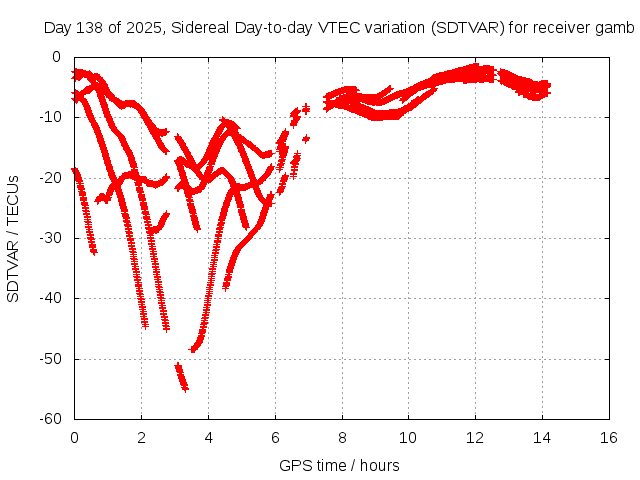 Day 138 of 2025, Sidereal Day-to-day VTEC variation (SDTVAR) for receiver gamb

SDTVAR / TECUs

0
-10
-20
-30
-40
-50
-60

0
2
4
6
8
10
12
14
16

GPS time / hours